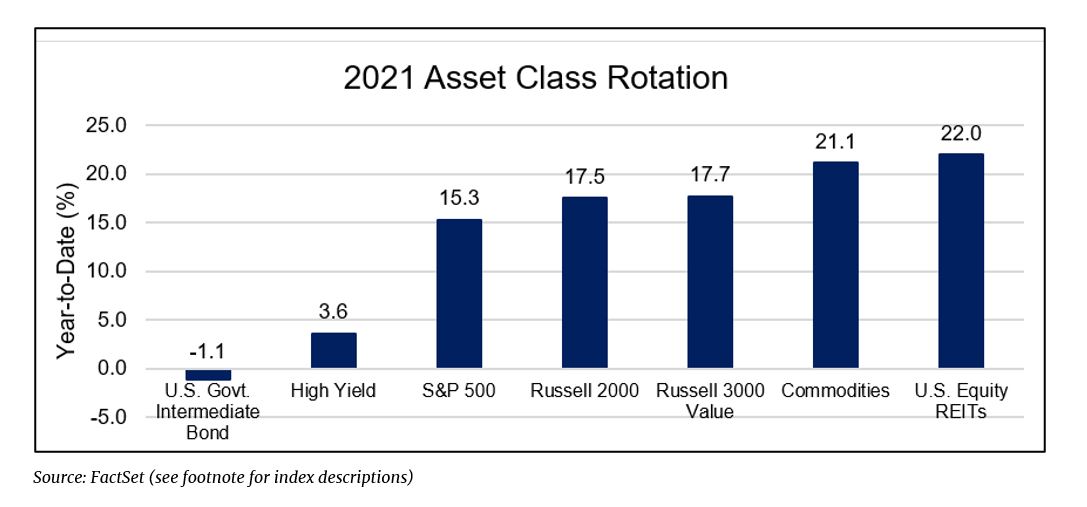 2021 Asset Class Rotation

Year-to-Date (%)

25.0
20.0
15.0
10.0
5.0
0.0
-5.0

-1.1
3.6
15.3
17.5
17.7
21.1
22.0

U.S. Govt. Intermediate Bond
High Yield
S&P 500
Russell 2000
Russell 3000 Value
Commodities
U.S. Equity REITs

Source: FactSet (see footnote for index descriptions)